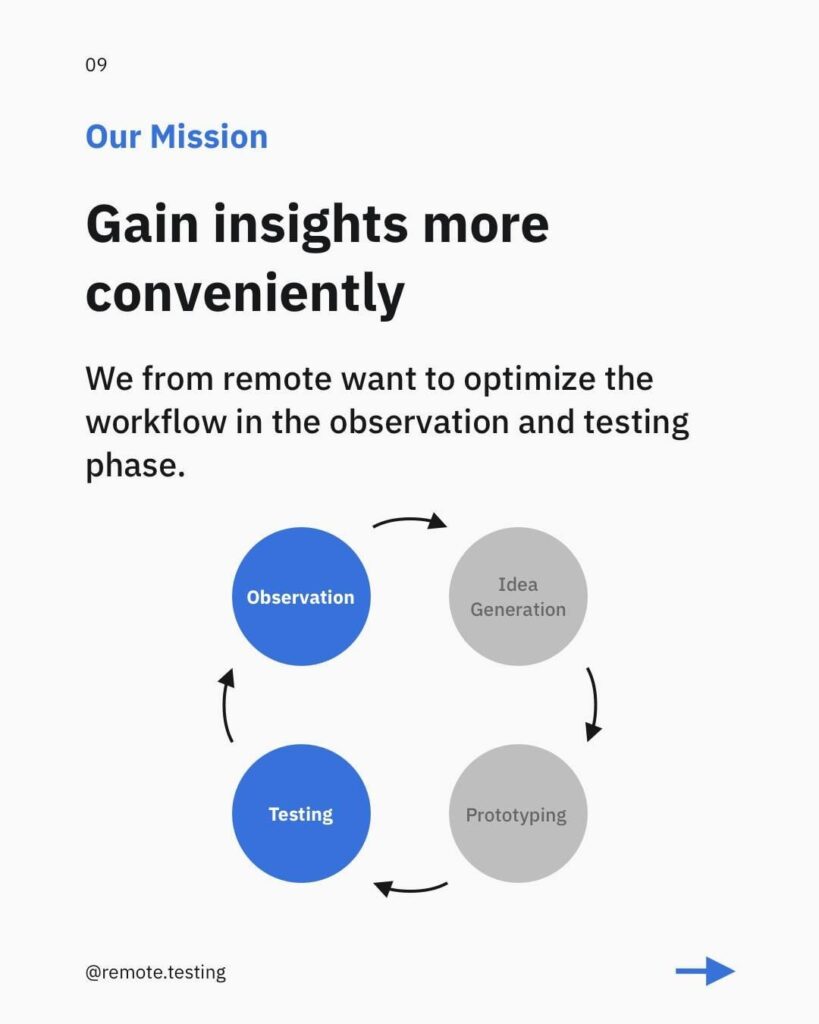 09

Our Mission

Gain insights more conveniently

We from remote want to optimize the workflow in the observation and testing phase.

Observation

Idea Generation

Prototyping

Testing

@remote.testing